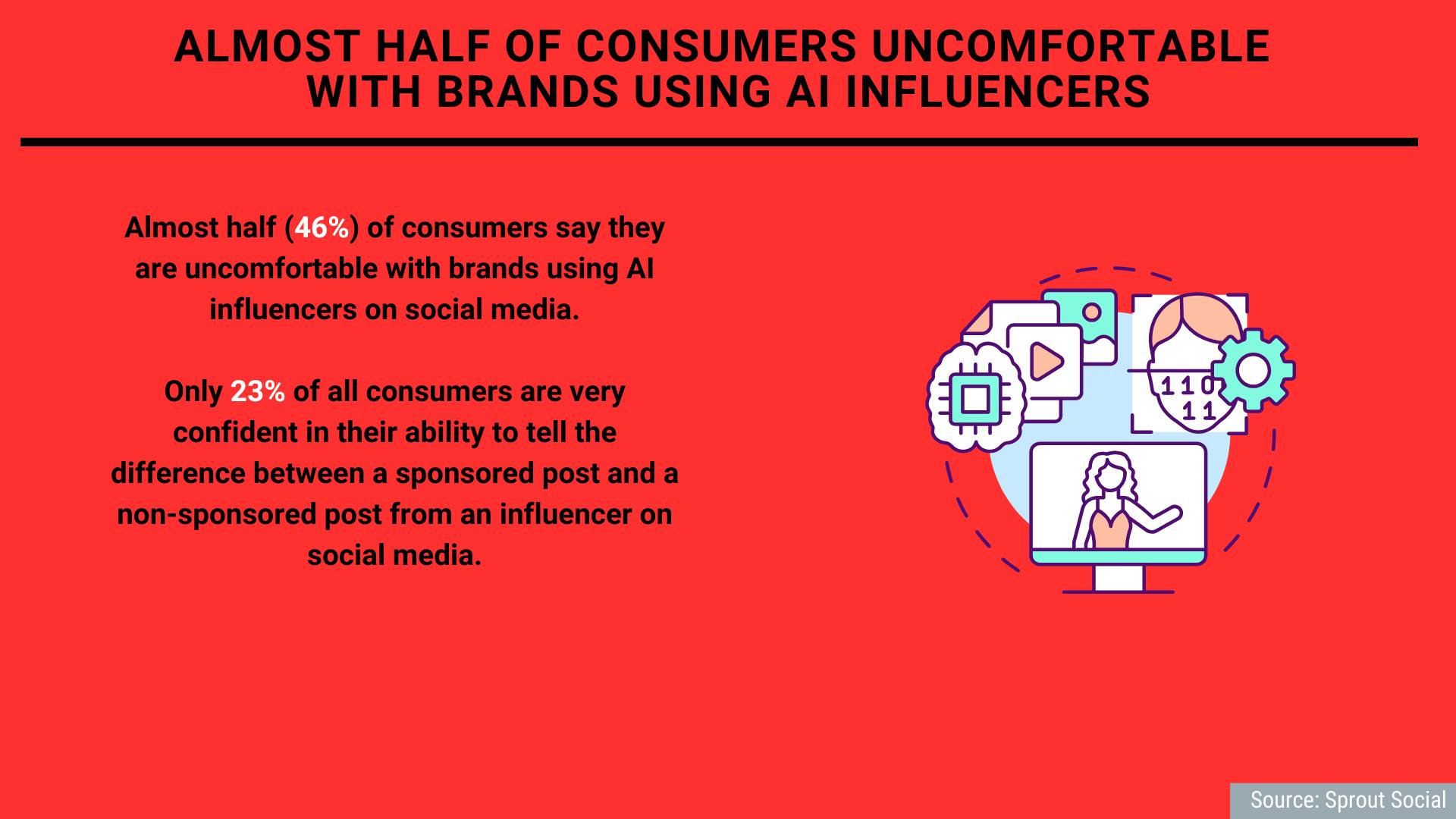 ALMOST HALF OF CONSUMERS UNCOMFORTABLE WITH BRANDS USING AI INFLUENCERS

Almost half (46%) of consumers say they are uncomfortable with brands using AI influencers on social media.

Only 23% of all consumers are very confident in their ability to tell the difference between a sponsored post and a non-sponsored post from an influencer on social media.

1 1 0
1 1

Source: Sprout Social